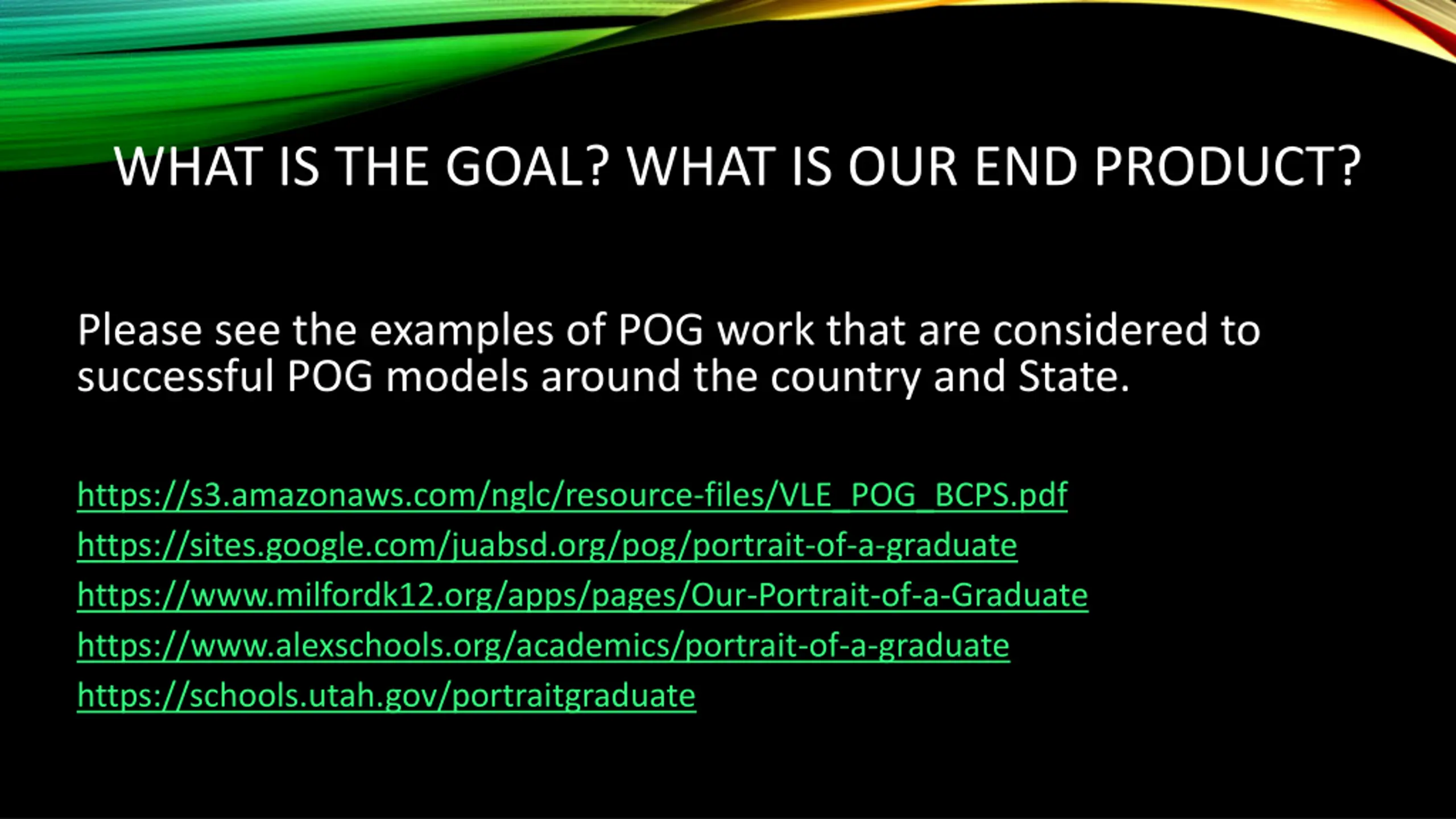 WHAT IS THE GOAL? WHAT IS OUR END PRODUCT?

Please see the examples of POG work that are considered to successful POG models around the country and State.

https://s3.amazonaws.com/nglc/resource-files/VLE_POG_BCPS.pdf
https://sites.google.com/juabsd.org/pog/portrait-of-a-graduate
https://www.milfordk12.org/apps/pages/Our-Portrait-of-a-Graduate
https://www.alexschools.org/academics/portrait-of-a-graduate
https://schools.utah.gov/portraitgraduate